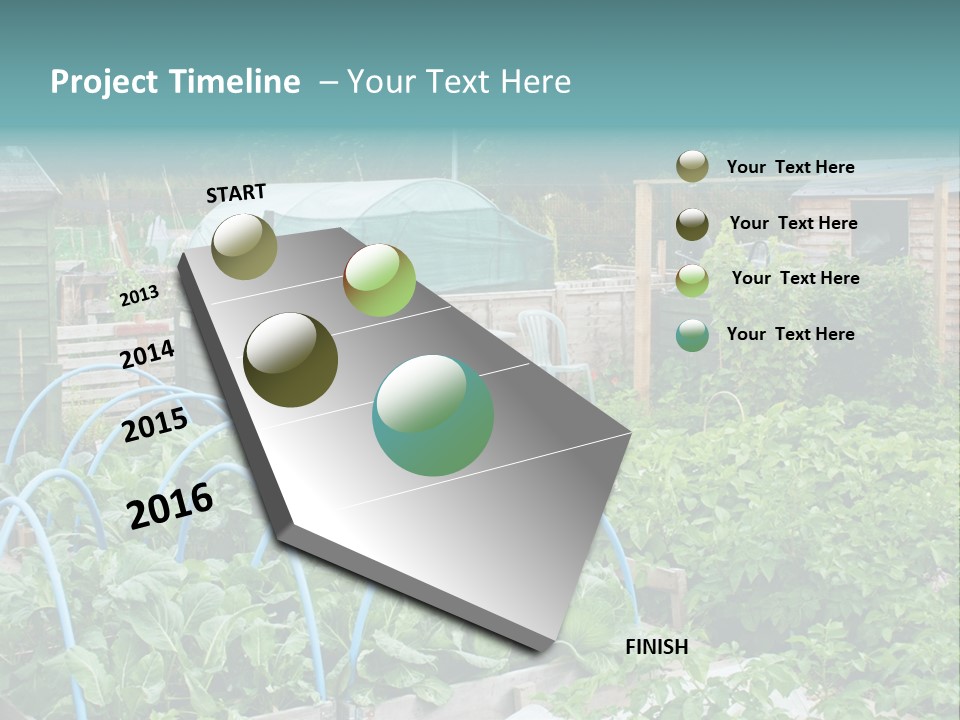 Project Timeline – Your Text Here

START

2013

2014

2015

2016

FINISH

Your Text Here

Your Text Here

Your Text Here

Your Text Here